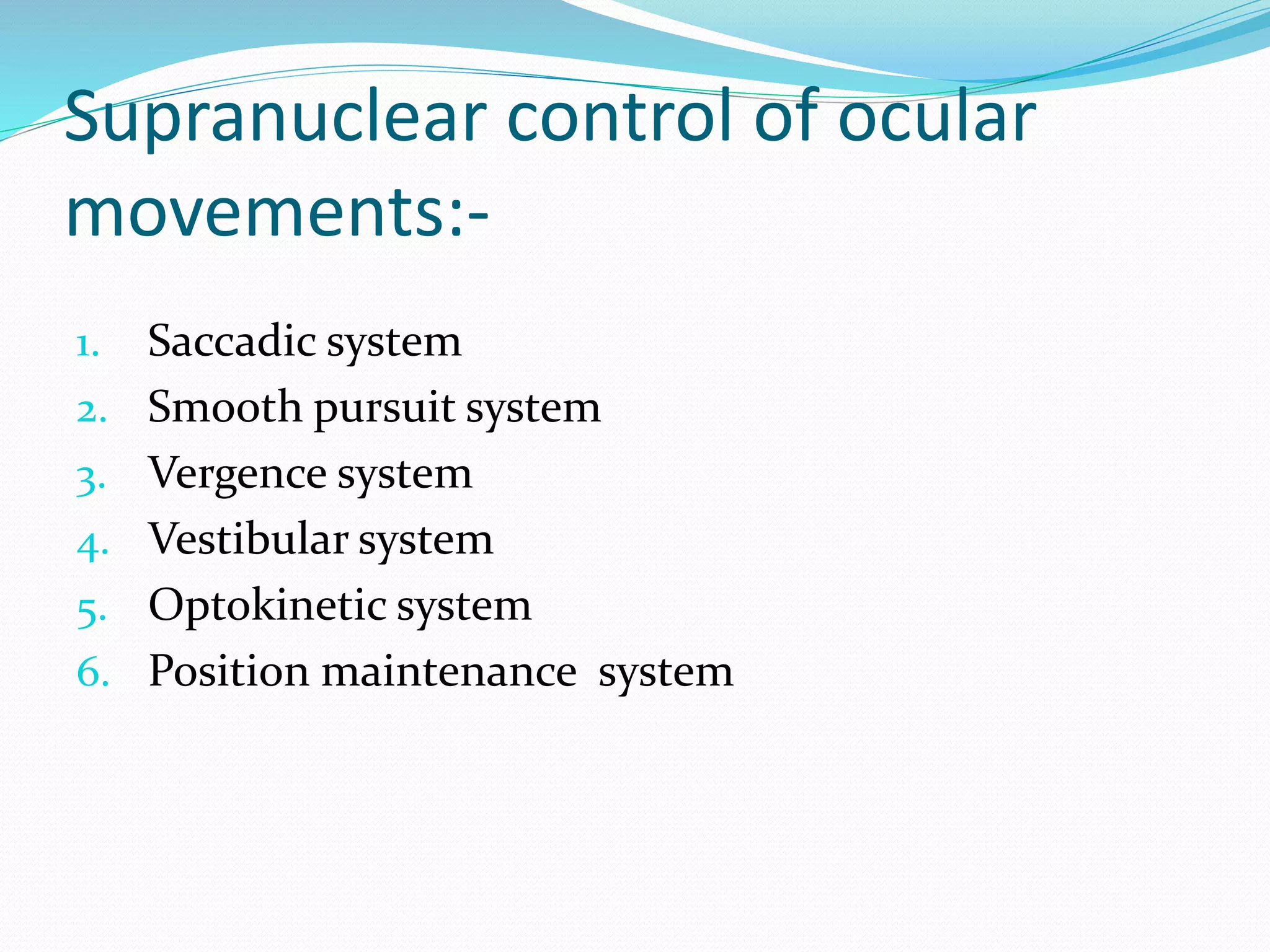 Supranuclear control of ocular movements:-

1. Saccadic system
2. Smooth pursuit system
3. Vergence system
4. Vestibular system
5. Optokinetic system
6. Position maintenance system